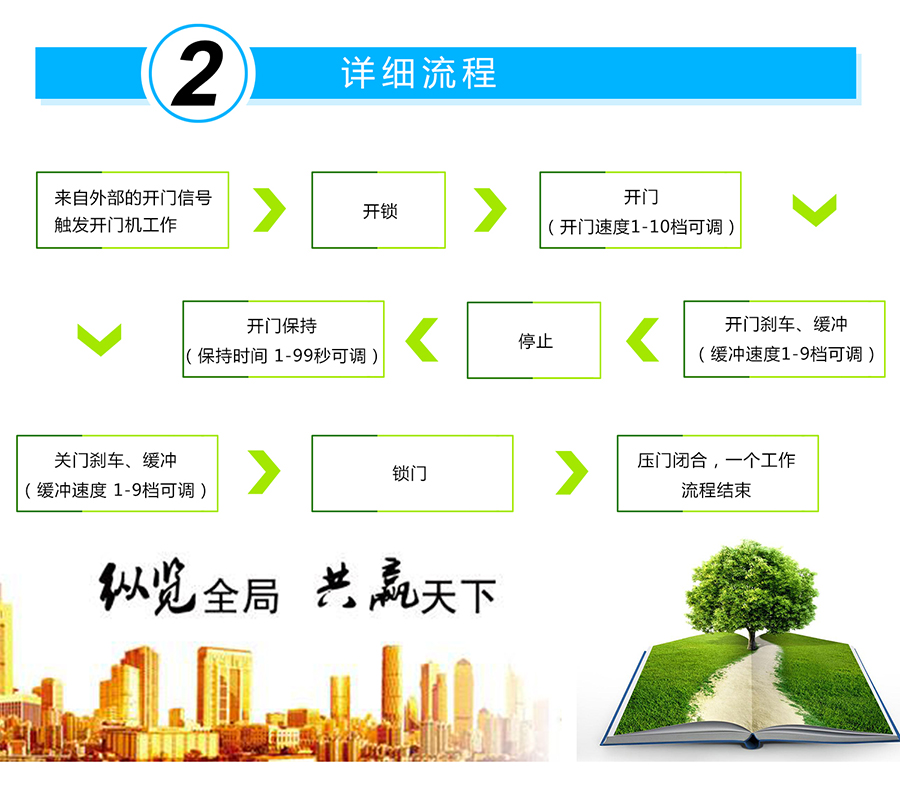 2 详细流程

来自外部的开门信号触发开门机工作

开锁

开门
（开门速度1-10档可调）

开门刹车、缓冲
（缓冲速度1-9档可调）

停止

开门保持
（保持时间 1-99秒可调）

关门刹车、缓冲
（缓冲速度 1-9档可调）

锁门

压门闭合，一个工作流程结束

纵览全局 共赢天下